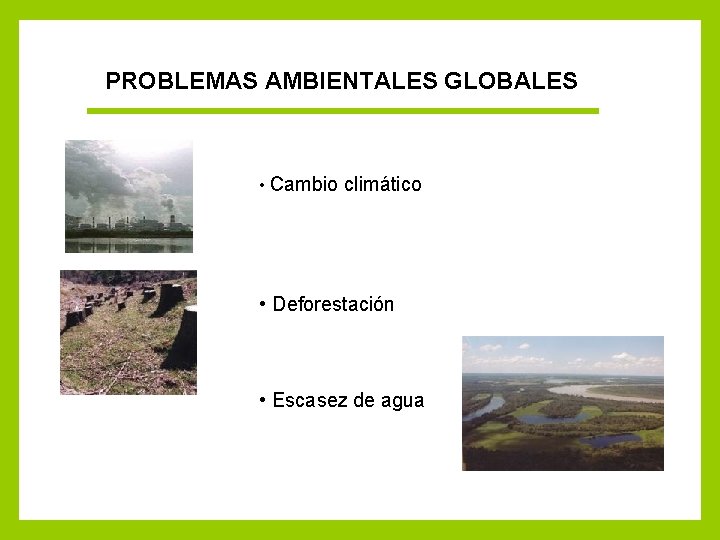 PROBLEMAS AMBIENTALES GLOBALES

• Cambio climático

• Deforestación

• Escasez de agua